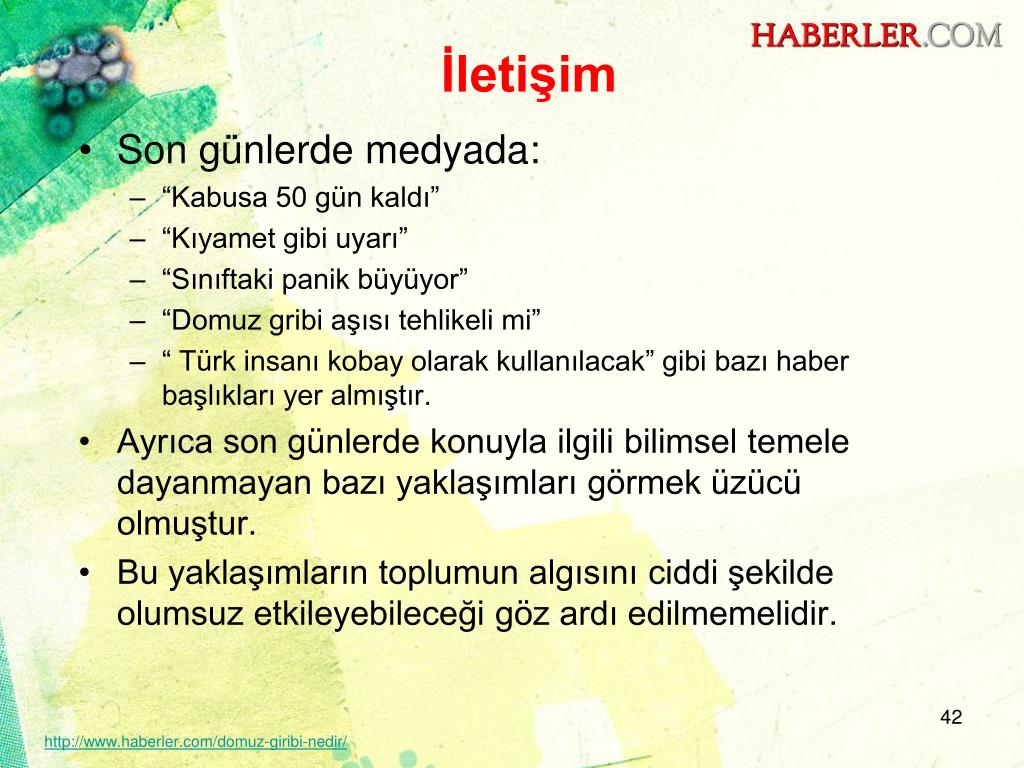 HABERLER.COM

İletişim

• Son günlerde medyada:
– “Kabusa 50 gün kaldı”
– “Kıyamet gibi uyarı”
– “Sınıftaki panik büyüyor”
– “Domuz gribi aşısı tehlikeli mi”
– “ Türk insanı kobay olarak kullanılacak” gibi bazı haber başlıkları yer almıştır.
• Ayrıca son günlerde konuyla ilgili bilimsel temele dayanmayan bazı yaklaşımları görmek üzücü olmuştur.
• Bu yaklaşımların toplumun algısını ciddi şekilde olumsuz etkileyebileceği göz ardı edilmemelidir.

42

http://www.haberler.com/domuz-giribi-nedir/